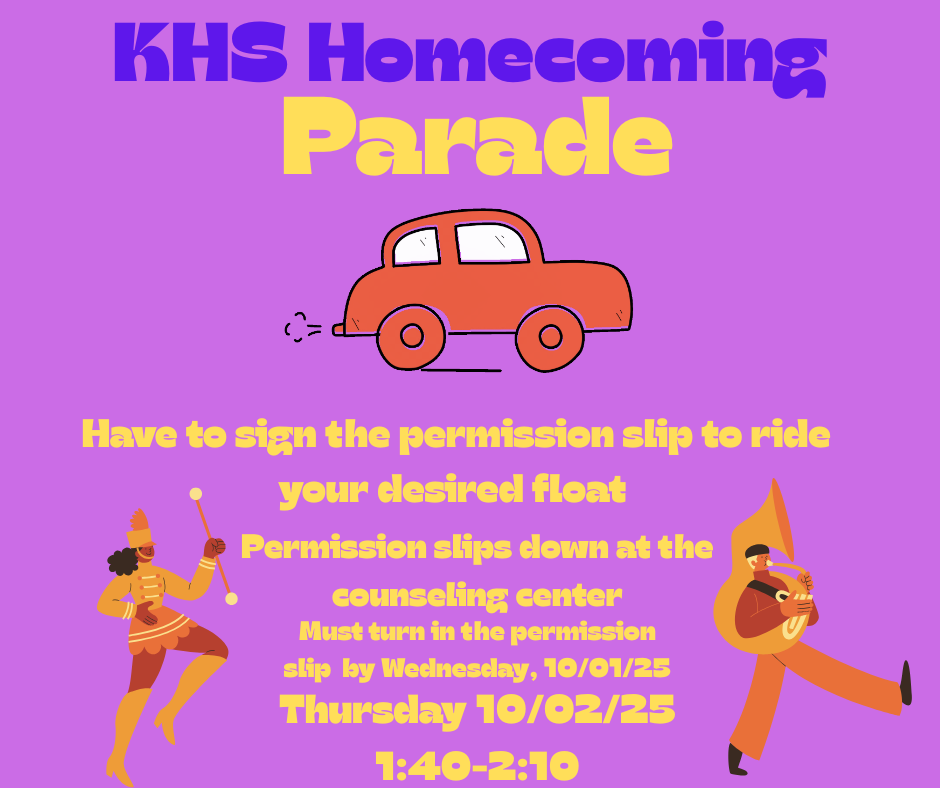 KHS Homecoming
Parade

Have to sign the permission slip to ride your desired float

Permission slips down at the counseling center

Must turn in the permission slip by Wednesday, 10/01/25

Thursday 10/02/25

1:40-2:10